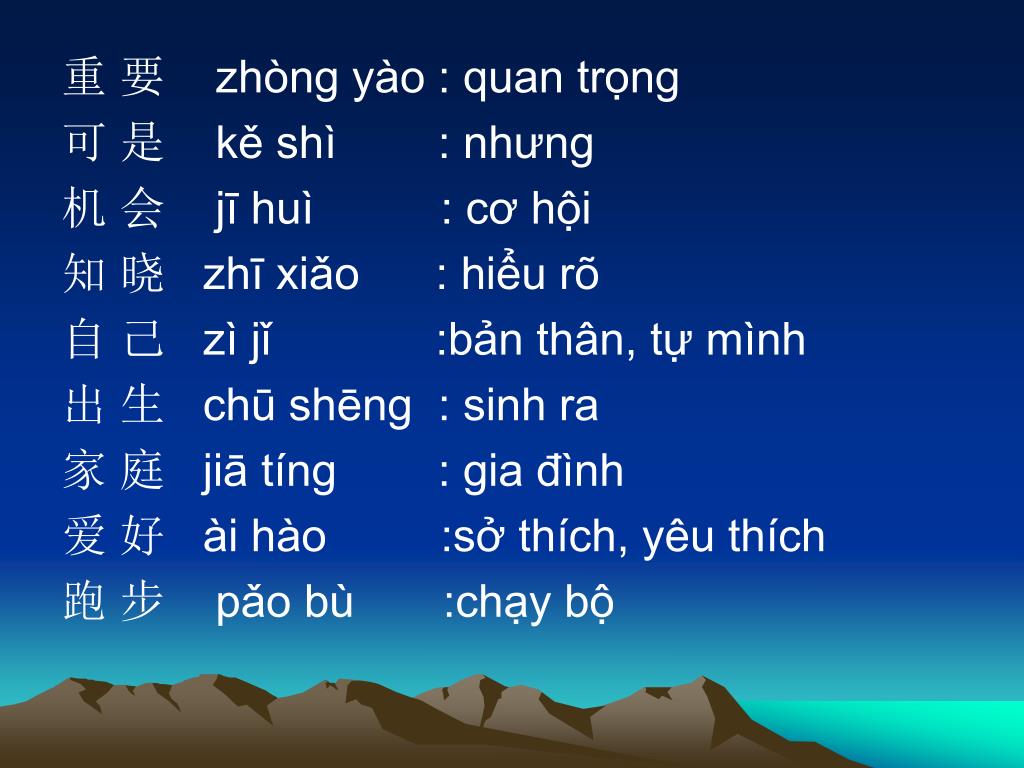 重 要 zhòng yào : quan trọng
可 是 kě shì : nhưng
机 会 jī huì : cơ hội
知 晓 zhī xiǎo : hiểu rõ
自 己 zì jǐ :bản thân, tự mình
出 生 chū shēng : sinh ra
家 庭 jiā tíng : gia đình
爱 好 ài hào :sở thích, yêu thích
跑 步 pǎo bù :chạy bộ